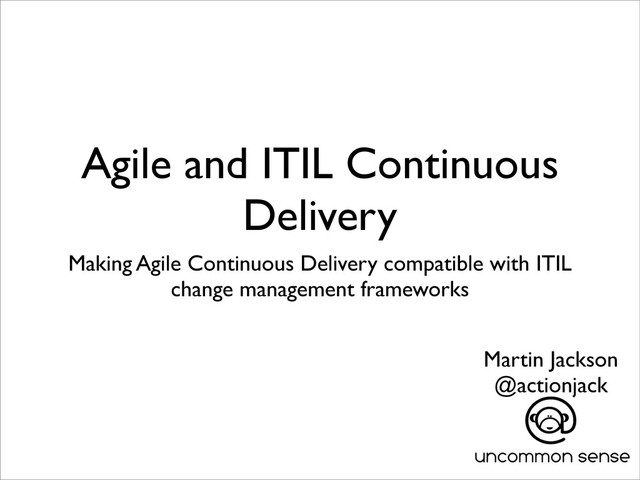 Agile and ITIL Continuous Delivery

Making Agile Continuous Delivery compatible with ITIL change management frameworks

Martin Jackson
@actionjack

uncommon sense